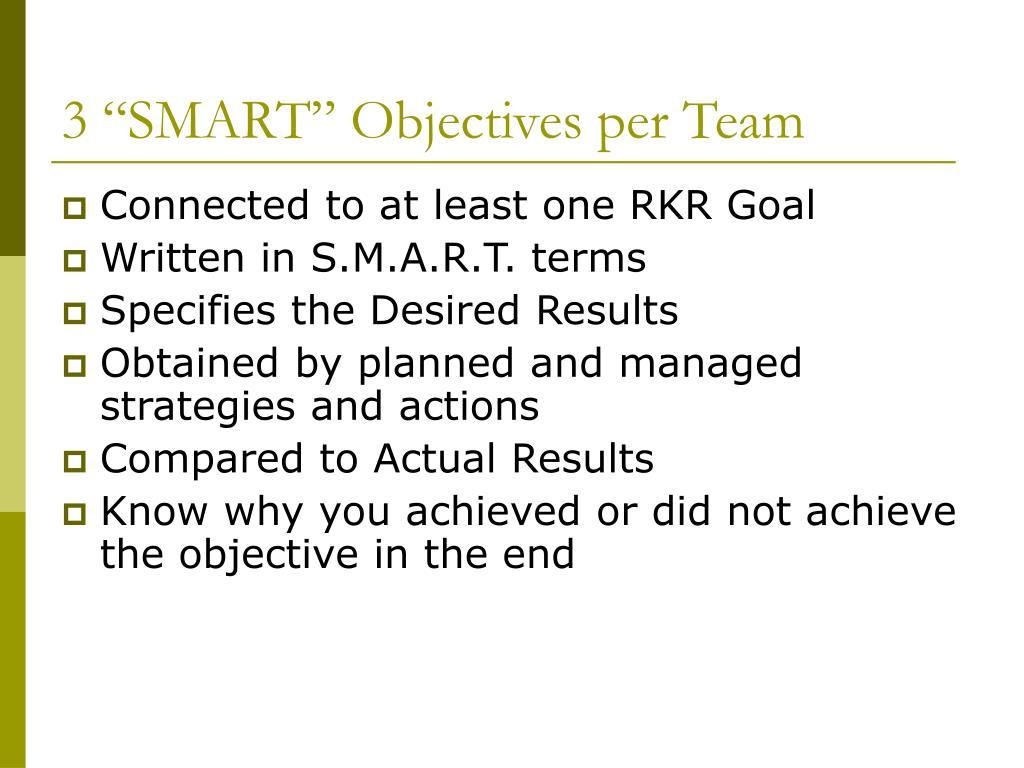 3 “SMART” Objectives per Team

- Connected to at least one RKR Goal
- Written in S.M.A.R.T. terms
- Specifies the Desired Results
- Obtained by planned and managed strategies and actions
- Compared to Actual Results
- Know why you achieved or did not achieve the objective in the end